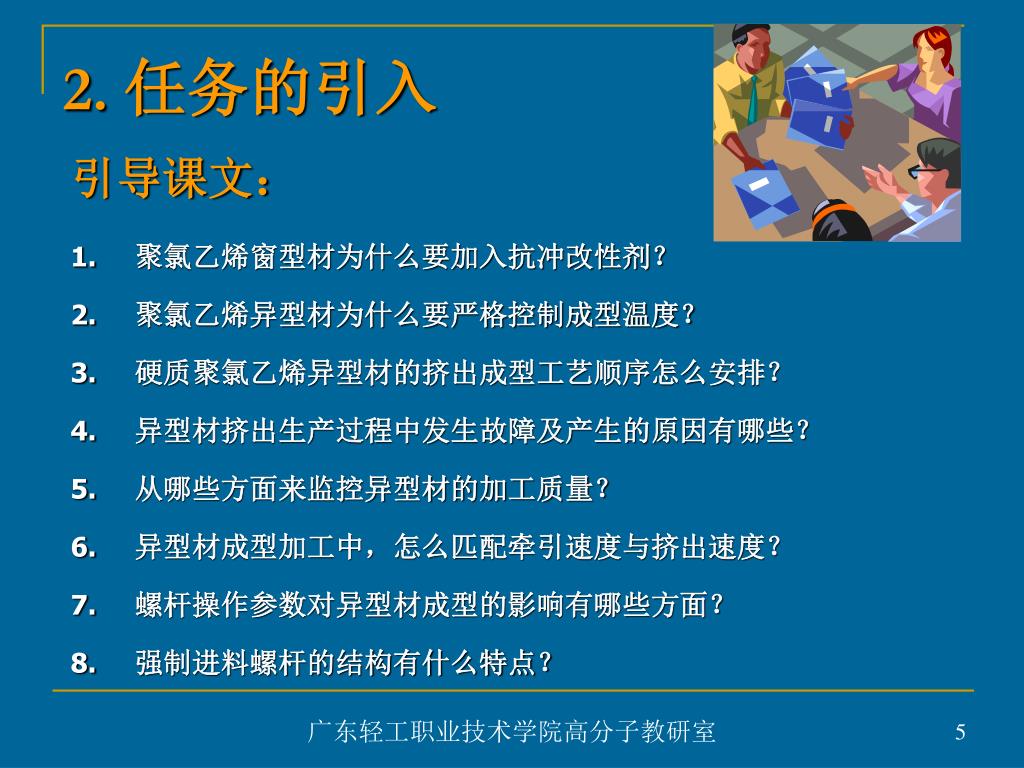 2. 任务的引入

引导课文：

1. 聚氯乙烯窗型材为什么要加入抗冲改性剂？

2. 聚氯乙烯异型材为什么要严格控制成型温度？

3. 硬质聚氯乙烯异型材的挤出成型工艺顺序怎么安排？

4. 异型材挤出生产过程中发生故障及产生的原因有哪些？

5. 从哪些方面来监控异型材的加工质量？

6. 异型材成型加工中，怎么匹配牵引速度与挤出速度？

7. 螺杆操作参数对异型材成型的影响有哪些方面？

8. 强制进料螺杆的结构有什么特点？

广东轻工职业技术学院高分子教研室

5